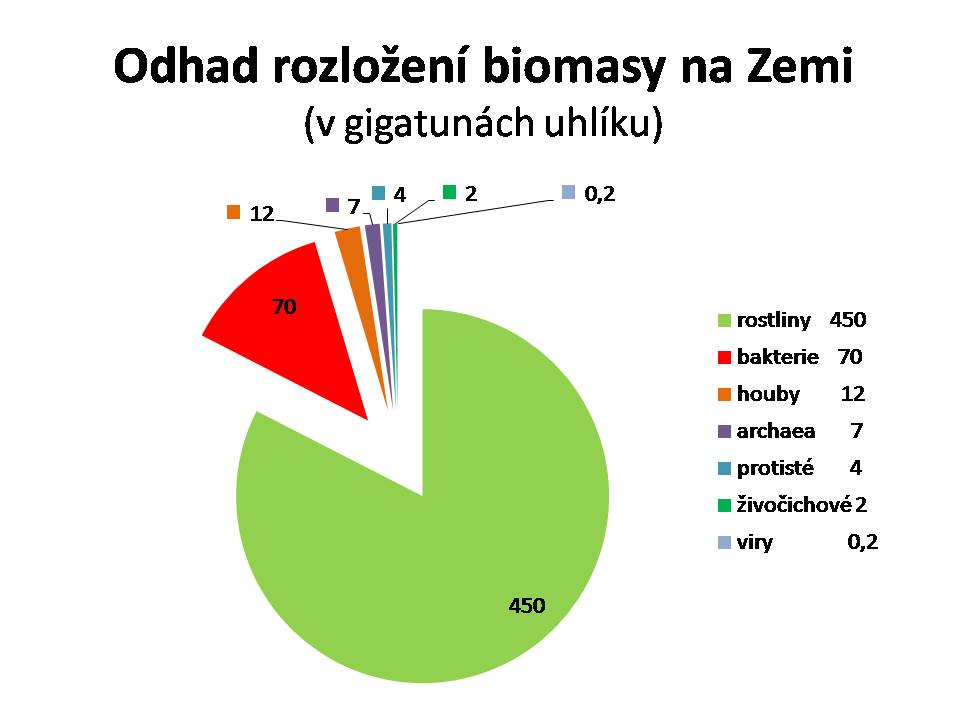 Odhad rozložení biomasy na Zemi
(v gigatunách uhlíku)

12
7
4
2
0,2
70
450

rostliny 450
bakterie 70
houby 12
archaea 7
protisté 4
živočichové 2
viry 0,2